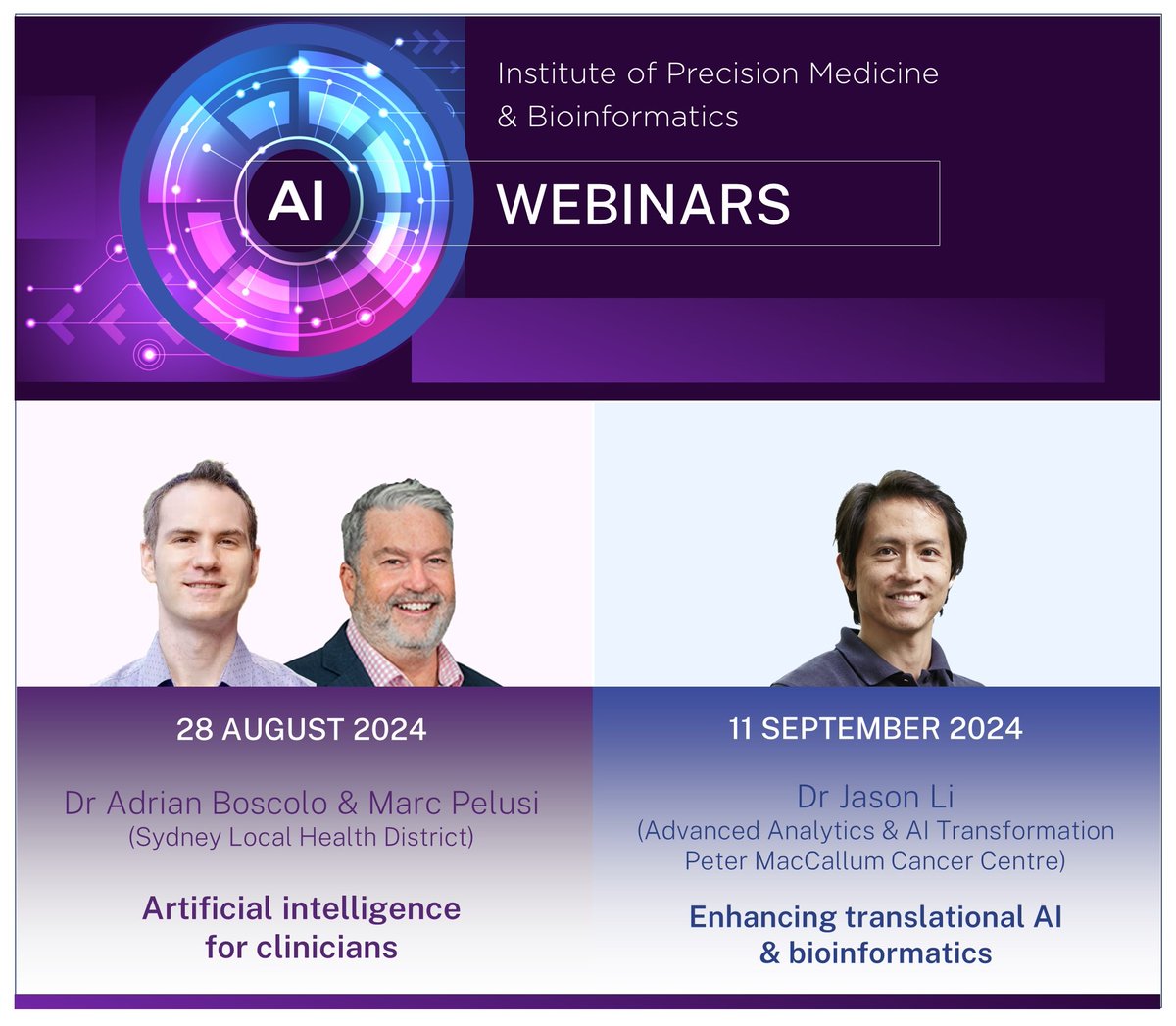 Institute of Precision Medicine & Bioinformatics

AI

WEBINARS

28 AUGUST 2024

Dr Adrian Boscolo & Marc Pelusi
(Sydney Local Health District)

Artificial intelligence for clinicians

11 SEPTEMBER 2024

Dr Jason Li
(Advanced Analytics & AI Transformation Peter MacCallum Cancer Centre)

Enhancing translational AI & bioinformatics